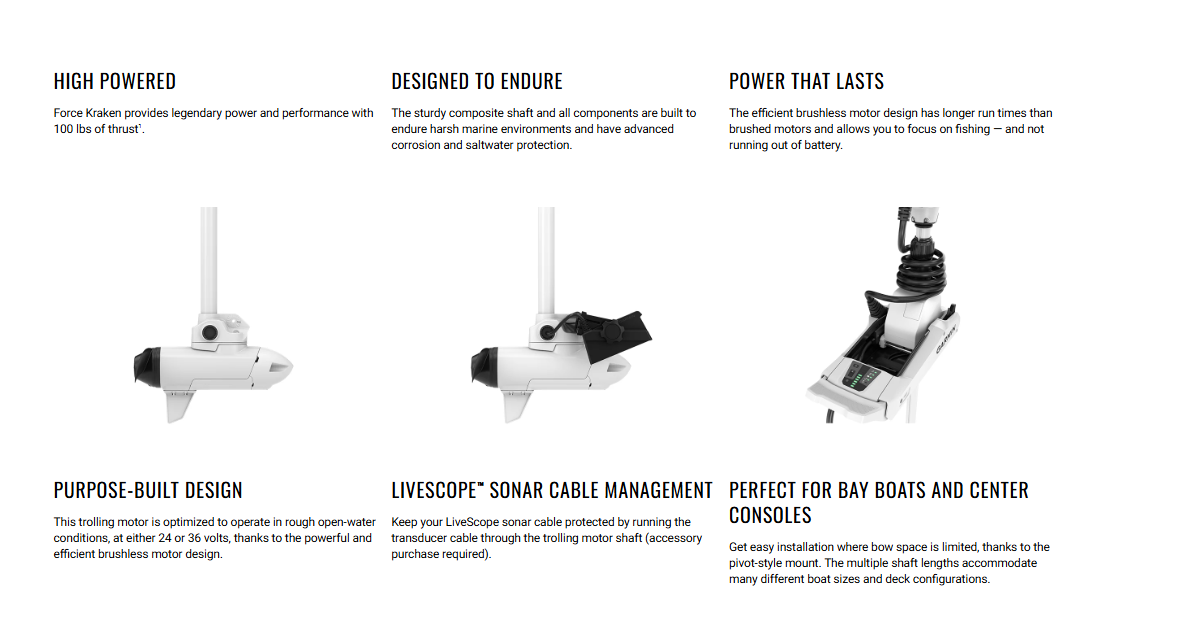 HIGH POWERED

Force Kraken provides legendary power and performance with 100 lbs of thrust¹.

DESIGNED TO ENDURE

The sturdy composite shaft and all components are built to endure harsh marine environments and have advanced corrosion and saltwater protection.

POWER THAT LASTS

The efficient brushless motor design has longer run times than brushed motors and allows you to focus on fishing — and not running out of battery.

GARMIN

PURPOSE-BUILT DESIGN

This trolling motor is optimized to operate in rough open-water conditions, at either 24 or 36 volts, thanks to the powerful and efficient brushless motor design.

LIVESCOPE™ SONAR CABLE MANAGEMENT

Keep your LiveScope sonar cable protected by running the transducer cable through the trolling motor shaft (accessory purchase required).

PERFECT FOR BAY BOATS AND CENTER CONSOLES

Get easy installation where bow space is limited, thanks to the pivot-style mount. The multiple shaft lengths accommodate many different boat sizes and deck configurations.